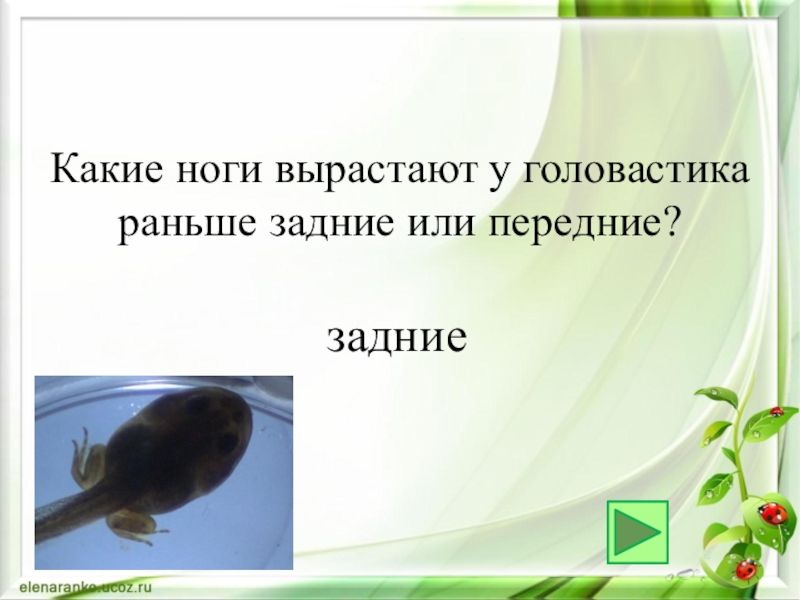 Какие ноги вырастают у головастика раньше задние или передние?

задние

elenaranko.ucoz.ru